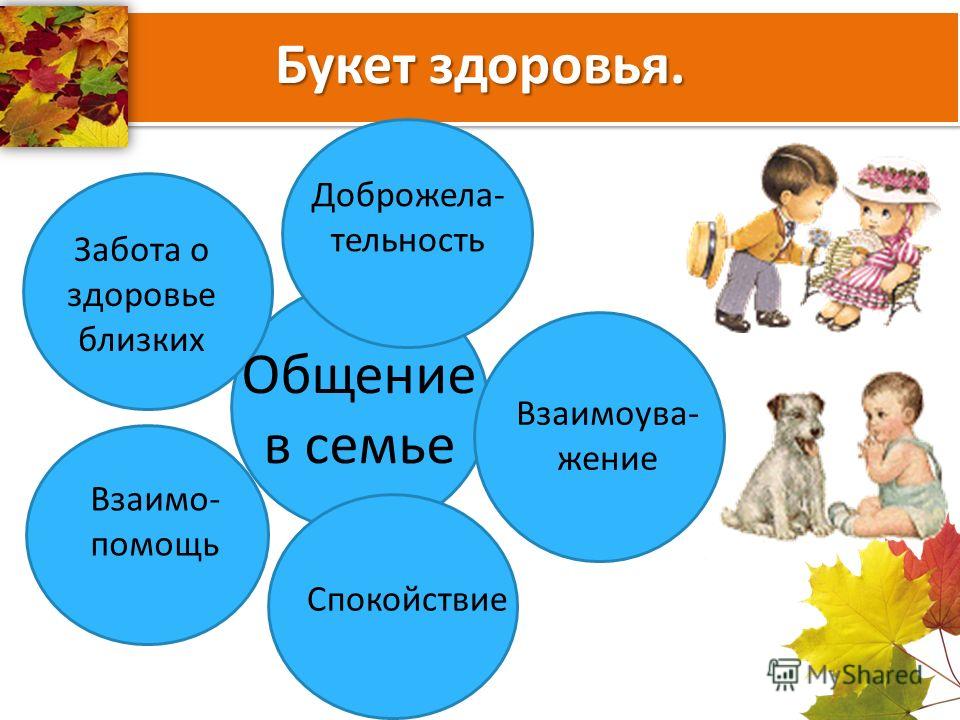 Букет здоровья.

Доброжелательность

Забота о здоровье близких

Общение в семье

Взаимоуважение

Взаимопомощь

Спокойствие

MyShared